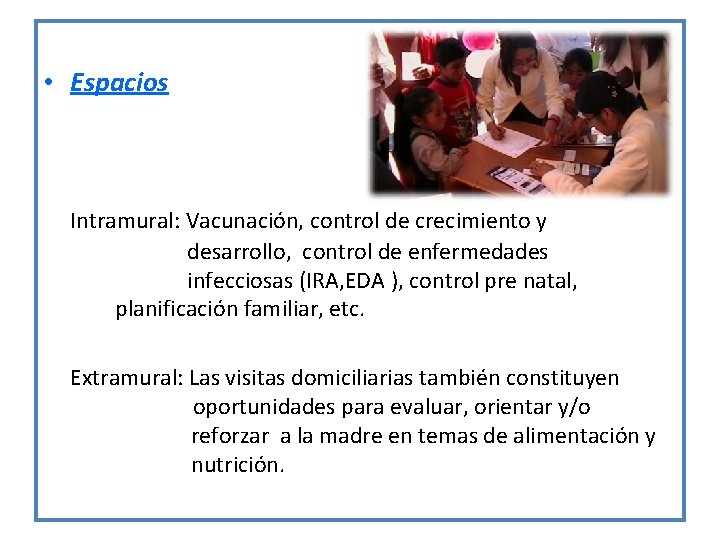 • Espacios

Intramural: Vacunación, control de crecimiento y desarrollo, control de enfermedades infecciosas (IRA,EDA ), control pre natal, planificación familiar, etc.

Extramural: Las visitas domiciliarias también constituyen oportunidades para evaluar, orientar y/o reforzar a la madre en temas de alimentación y nutrición.